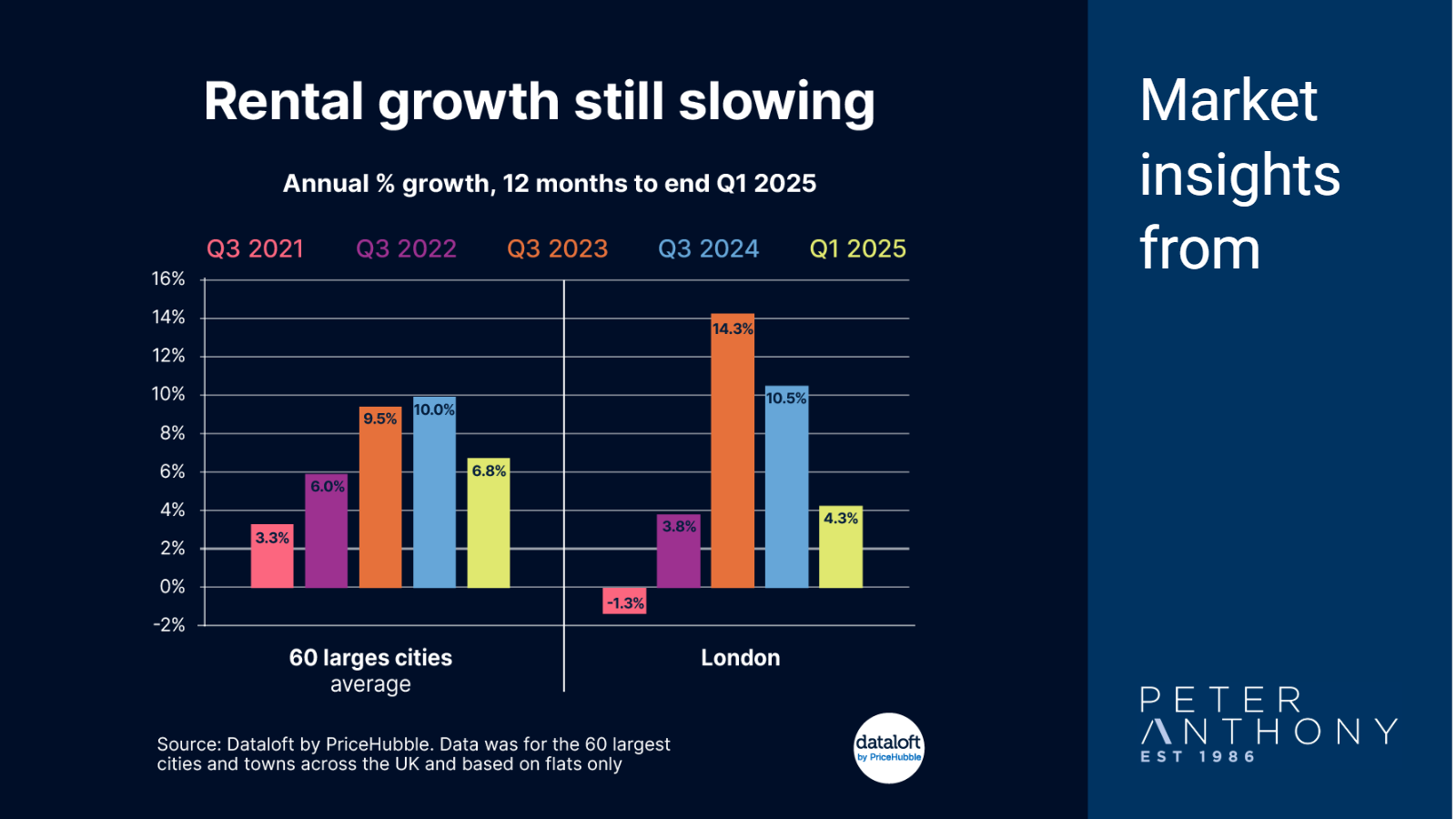 Rental growth still slowing

Annual % growth, 12 months to end Q1 2025

Q3 2021 Q3 2022 Q3 2023 Q3 2024 Q1 2025

16%
14%
12%
10%
8%
6%
4%
2%
0%
-2%

3.3% 6.0% 9.5% 10.0% 6.8%

-1.3% 3.8% 14.3% 10.5% 4.3%

60 larges cities
average

London

Source: Dataloft by PriceHubble. Data was for the 60 largest cities and towns across the UK and based on flats only

dataloft
by PriceHubble

Market insights from

PETER
ANTHONY
EST 1986